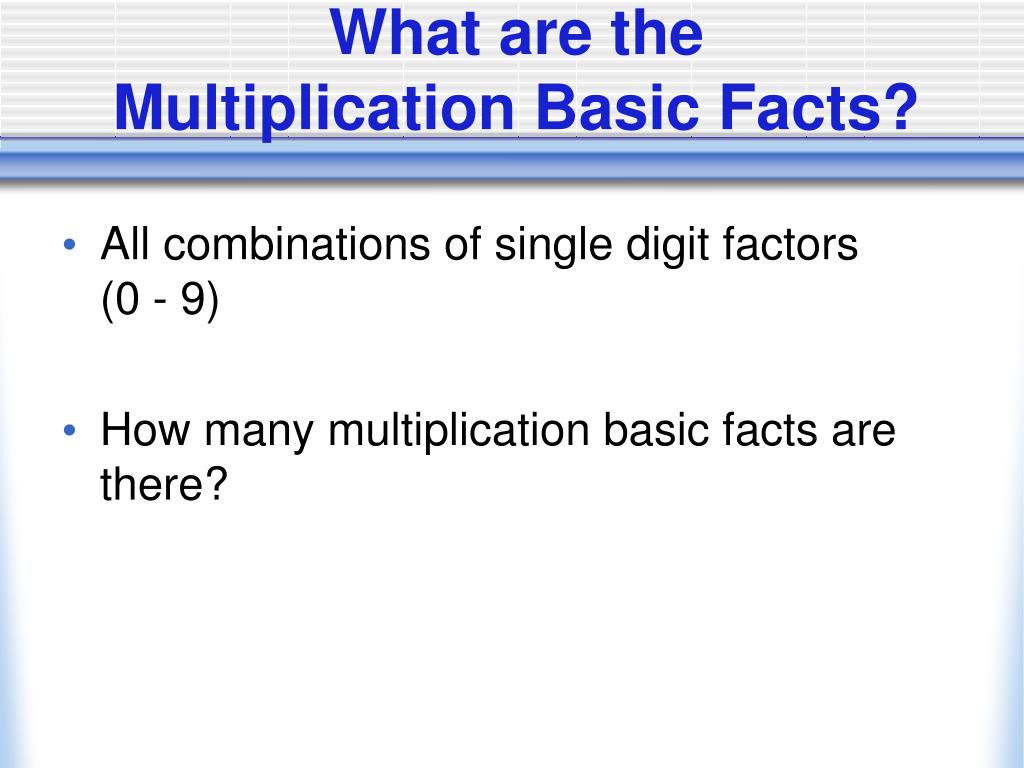 What are the Multiplication Basic Facts?

• All combinations of single digit factors (0 - 9)

• How many multiplication basic facts are there?